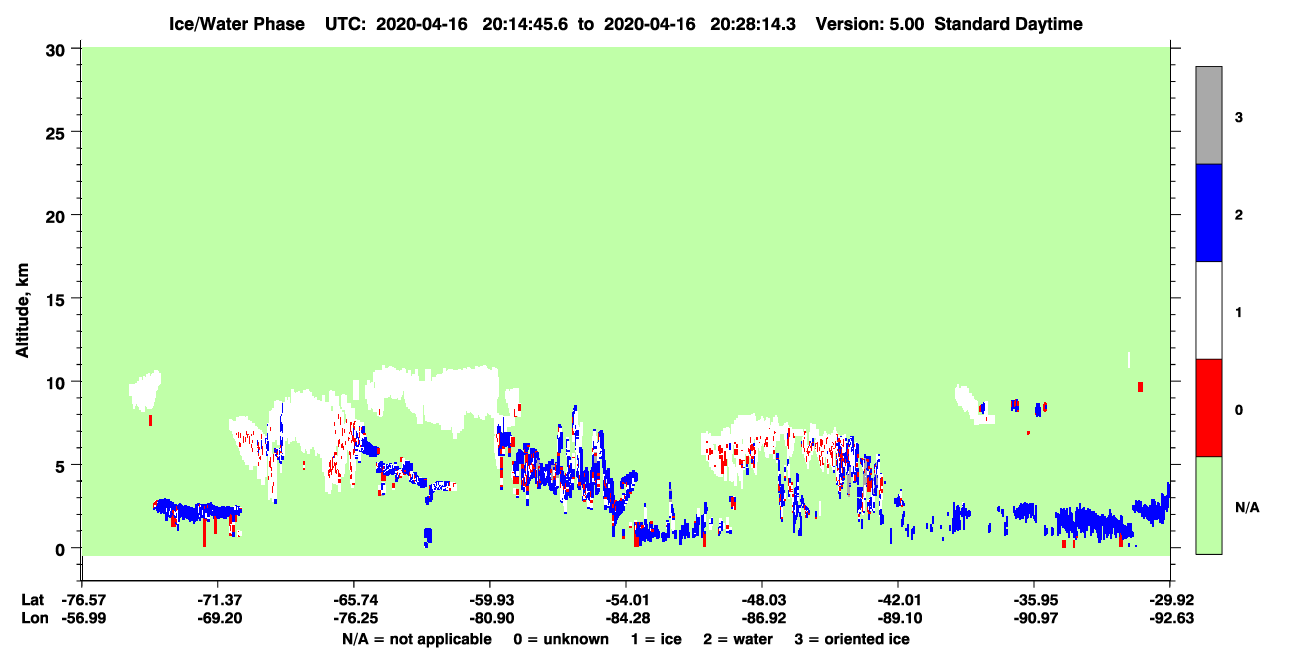 Ice/Water Phase UTC: 2020-04-16 20:14:45.6 to 2020-04-16 20:28:14.3 Version: 5.00 Standard Daytime

Altitude, km

30
25
20
15
10
5
0

3
2
1
0
N/A

Lat -76.57 -71.37 -65.74 -59.93 -54.01 -48.03 -42.01 -35.95 -29.92
Lon -56.99 -69.20 -76.25 -80.90 -84.28 -86.92 -89.10 -90.97 -92.63

N/A = not applicable 0 = unknown 1 = ice 2 = water 3 = oriented ice